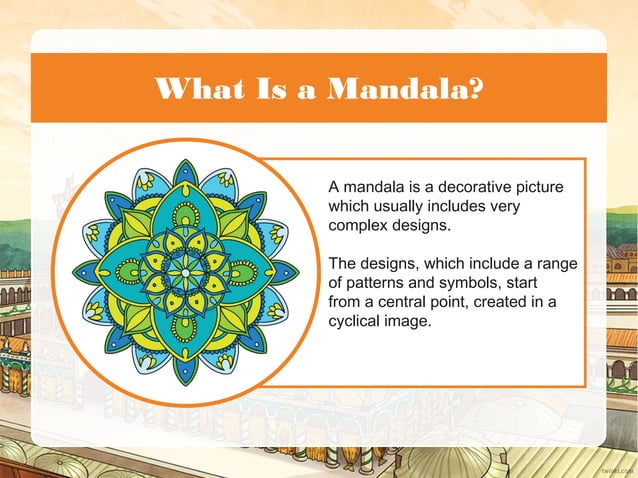 What Is a Mandala?

A mandala is a decorative picture which usually includes very complex designs.

The designs, which include a range of patterns and symbols, start from a central point, created in a cyclical image.

twinkl.com